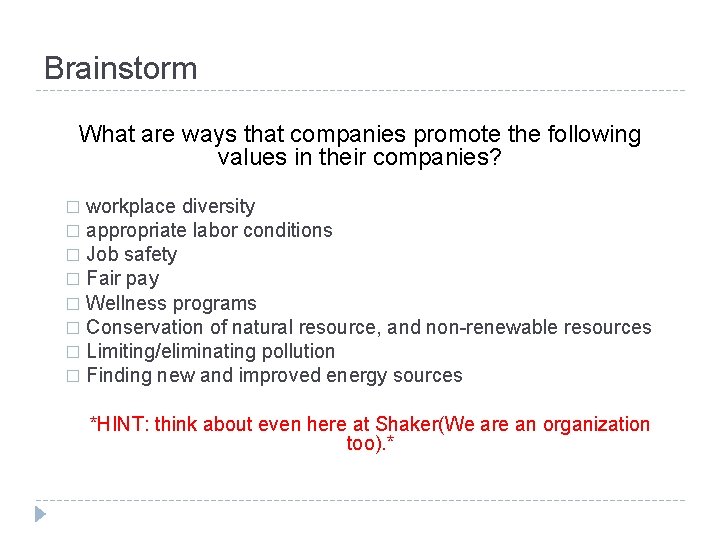 Brainstorm

What are ways that companies promote the following values in their companies?

□ workplace diversity
□ appropriate labor conditions
□ Job safety
□ Fair pay
□ Wellness programs
□ Conservation of natural resource, and non-renewable resources
□ Limiting/eliminating pollution
□ Finding new and improved energy sources

*HINT: think about even here at Shaker(We are an organization too).*